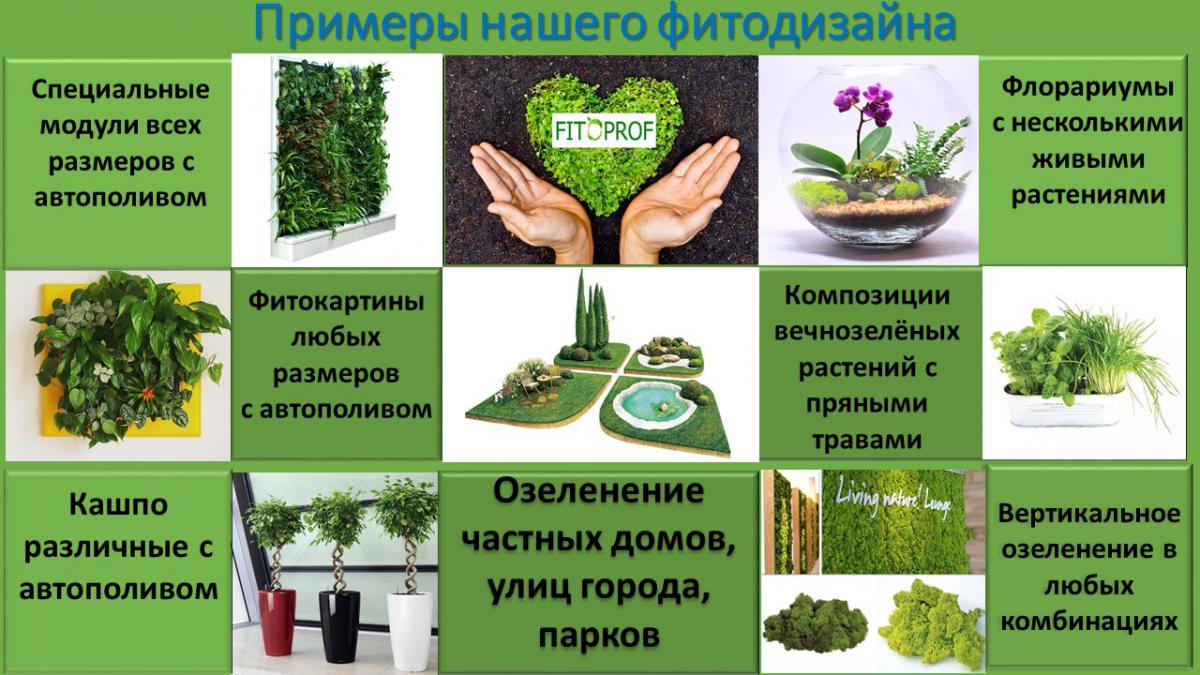 Примеры нашего фитодизайна

Специальные модули всех размеров с автополивом

FITOPROF

Флорариумы с несколькими живыми растениями

Фитокартины любых размеров с автополивом

Композиции вечнозелёных растений с пряными травами

Кашпо различные с автополивом

Озеленение частных домов, улиц города, парков

Living nature Lounge

Вертикальное озеленение в любых комбинациях